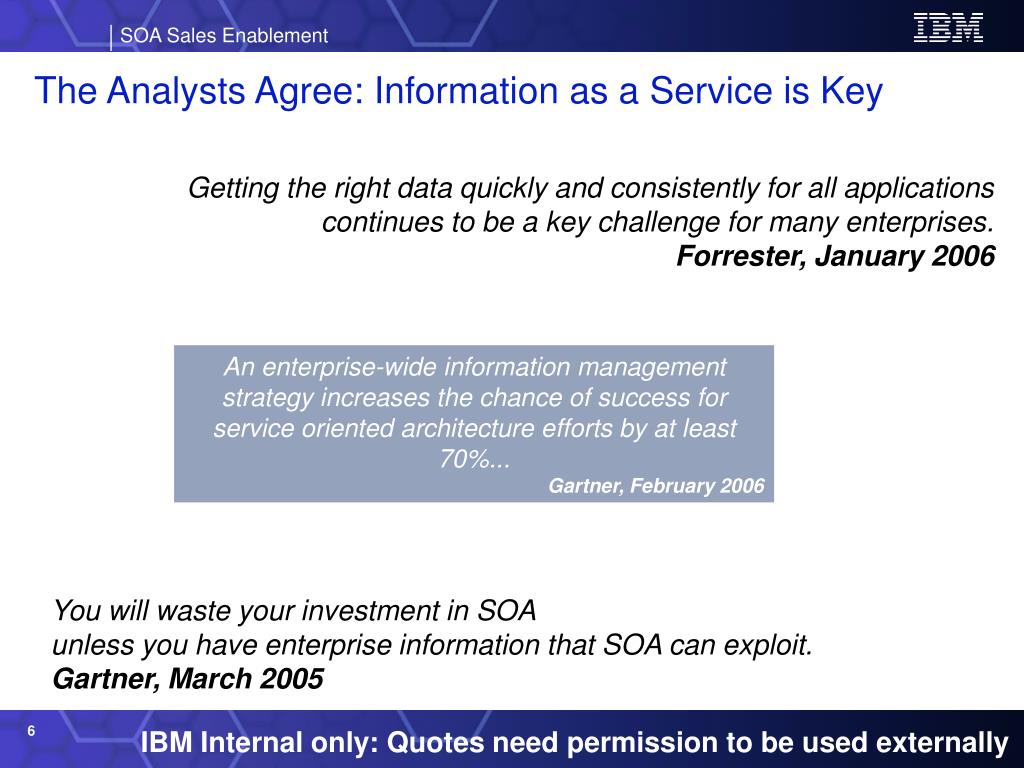 SOA Sales Enablement

IBM

The Analysts Agree: Information as a Service is Key

Getting the right data quickly and consistently for all applications continues to be a key challenge for many enterprises.
Forrester, January 2006

An enterprise-wide information management strategy increases the chance of success for service oriented architecture efforts by at least 70%...
Gartner, February 2006

You will waste your investment in SOA
unless you have enterprise information that SOA can exploit.
Gartner, March 2005

6

IBM Internal only: Quotes need permission to be used externally